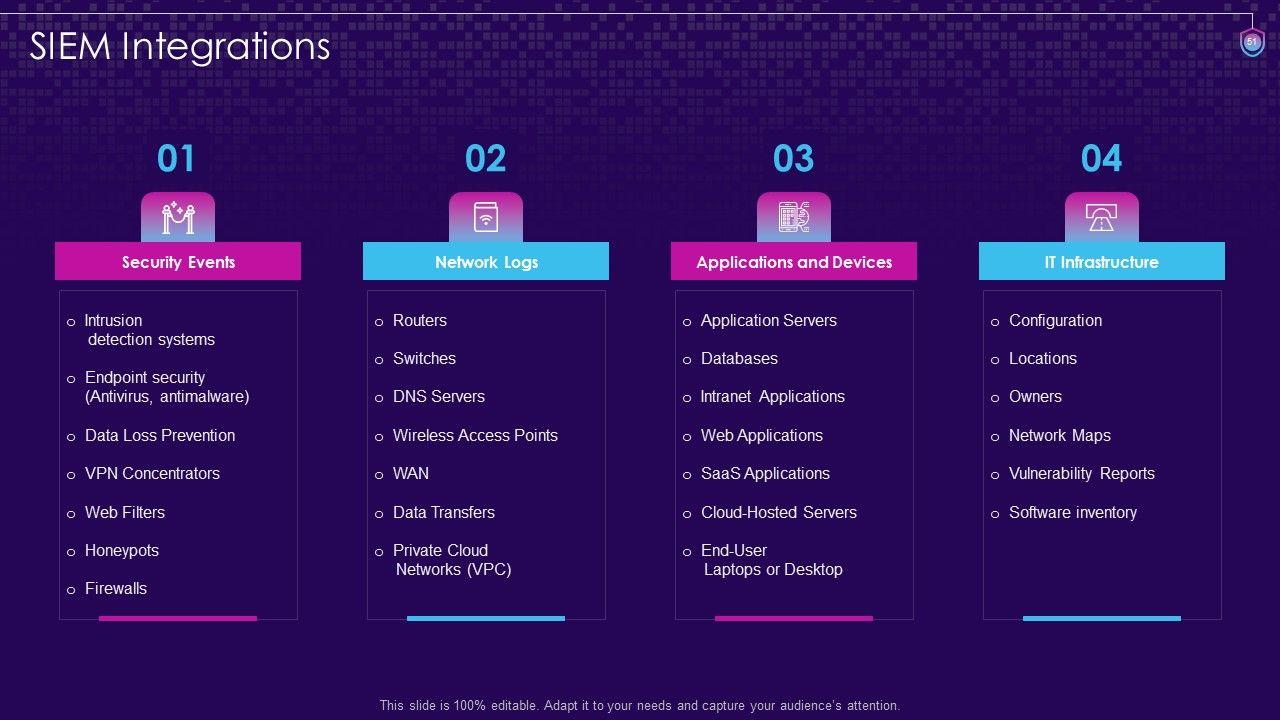 SIEM Integrations

51

01

Security Events

o Intrusion detection systems

o Endpoint security (Antivirus, antimalware)

o Data Loss Prevention

o VPN Concentrators

o Web Filters

o Honeypots

o Firewalls

02

Network Logs

o Routers

o Switches

o DNS Servers

o Wireless Access Points

o WAN

o Data Transfers

o Private Cloud Networks (VPC)

03

Applications and Devices

o Application Servers

o Databases

o Intranet Applications

o Web Applications

o SaaS Applications

o Cloud-Hosted Servers

o End-User Laptops or Desktop

04

IT Infrastructure

o Configuration

o Locations

o Owners

o Network Maps

o Vulnerability Reports

o Software inventory

This slide is 100% editable. Adapt it to your needs and capture your audience's attention.